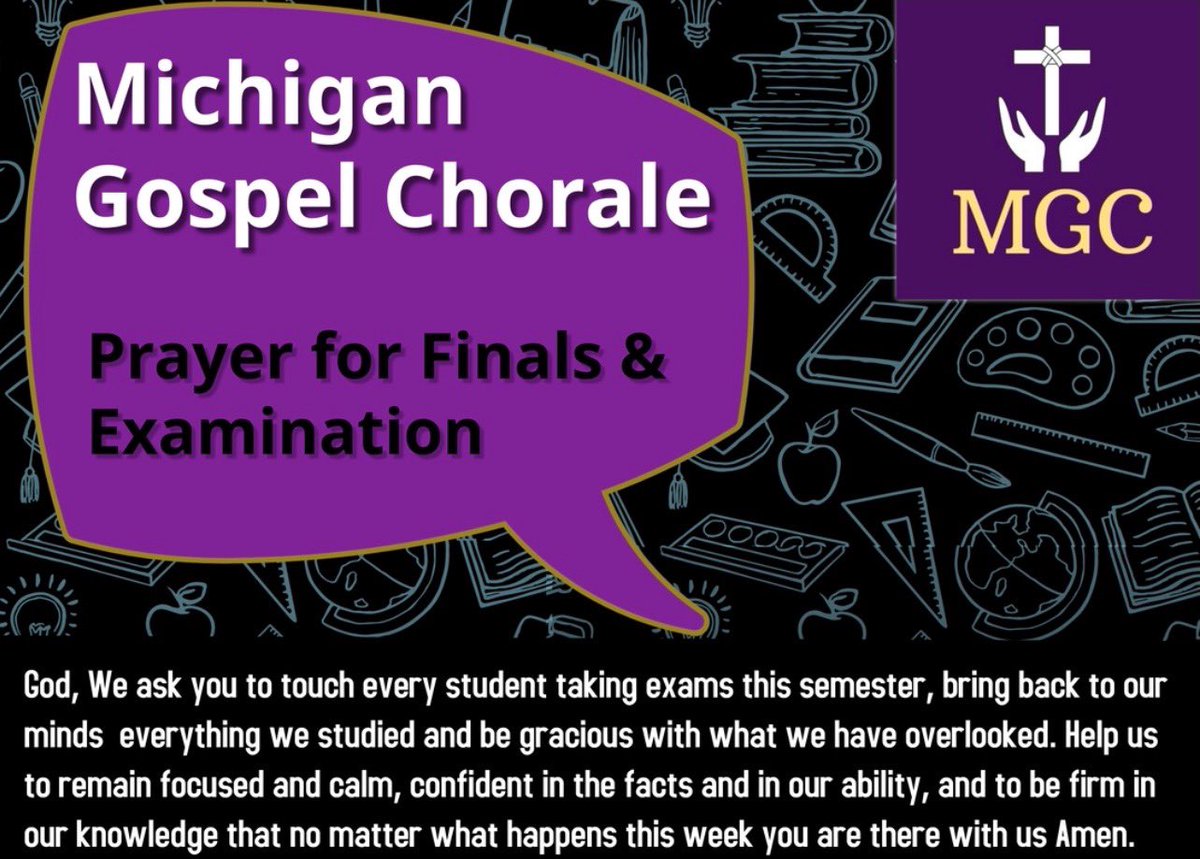 Michigan Gospel Chorale

Prayer for Finals & Examination

MGC

God, We ask you to touch every student taking exams this semester, bring back to our minds everything we studied and be gracious with what we have overlooked. Help us to remain focused and calm, confident in the facts and in our ability, and to be firm in our knowledge that no matter what happens this week you are there with us Amen.